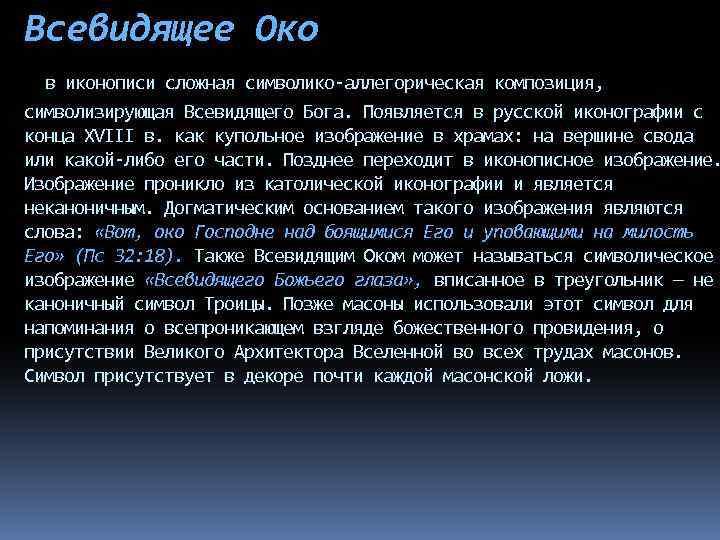 Всевидящее Око

в иконописи сложная символико-аллегорическая композиция, символизирующая Всевидящего Бога. Появляется в русской иконографии с конца XVIII в. как купольное изображение в храмах: на вершине свода или какой-либо его части. Позднее переходит в иконописное изображение. Изображение проникло из католической иконографии и является неканоничным. Догматическим основанием такого изображения являются слова: «Вот, око Господне над боящимися Его и уповающими на милость Его» (Пс 32:18). Также Всевидящим Оком может называться символическое изображение «Всевидящего Божьего глаза», вписанное в треугольник — не каноничный символ Троицы. Позже масоны использовали этот символ для напоминания о всепроникающем взгляде божественного провидения, о присутствии Великого Архитектора Вселенной во всех трудах масонов. Символ присутствует в декоре почти каждой масонской ложи.